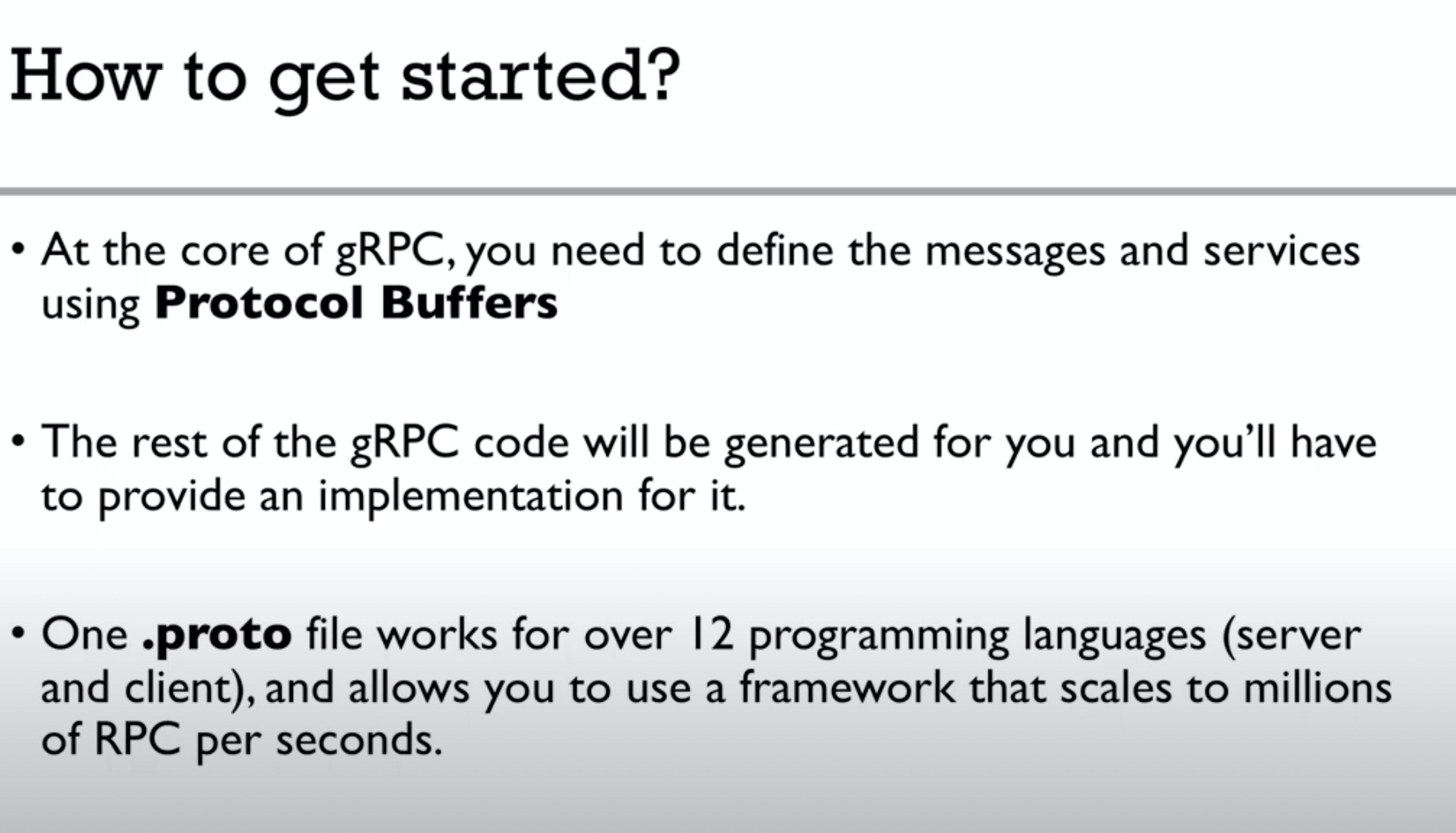 How to get started?

• At the core of gRPC, you need to define the messages and services using **Protocol Buffers**

• The rest of the gRPC code will be generated for you and you'll have to provide an implementation for it.

• One **.proto** file works for over 12 programming languages (server and client), and allows you to use a framework that scales to millions of RPC per seconds.